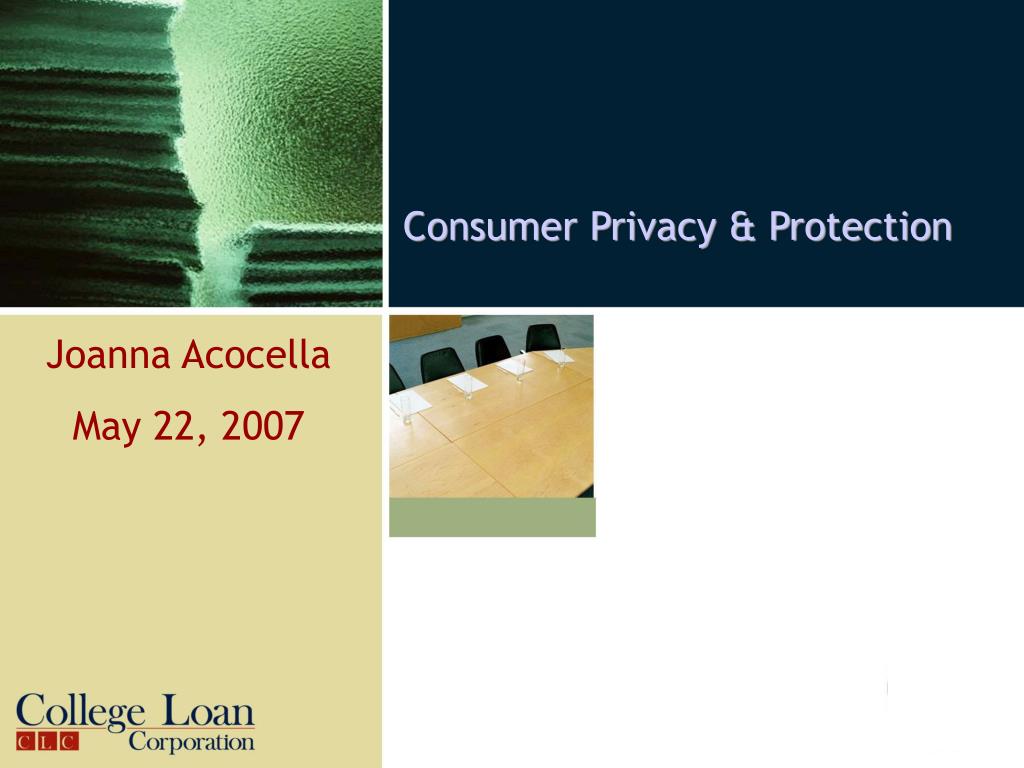 Consumer Privacy & Protection

Joanna Acocella

May 22, 2007

College Loan
CLC Corporation